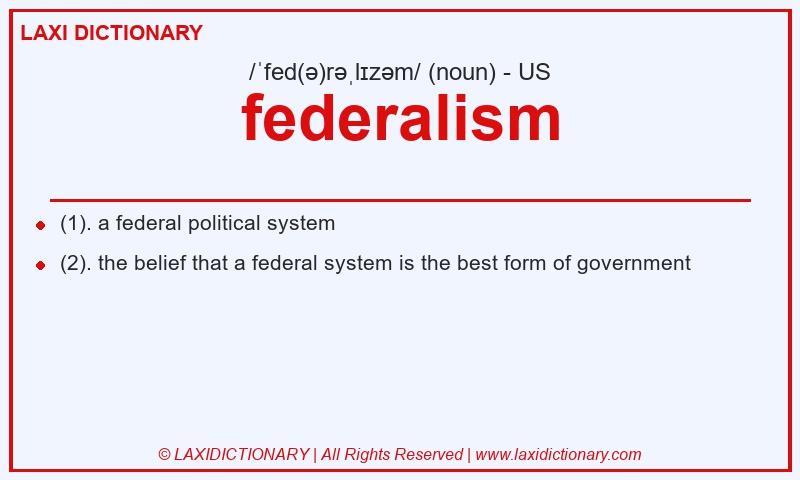 LAXI DICTIONARY

/ˈfed(ə)rəˌlɪzəm/ (noun) - US

federalism

- (1). a federal political system
- (2). the belief that a federal system is the best form of government

© LAXIDICTIONARY | All Rights Reserved | www.laxidictionary.com